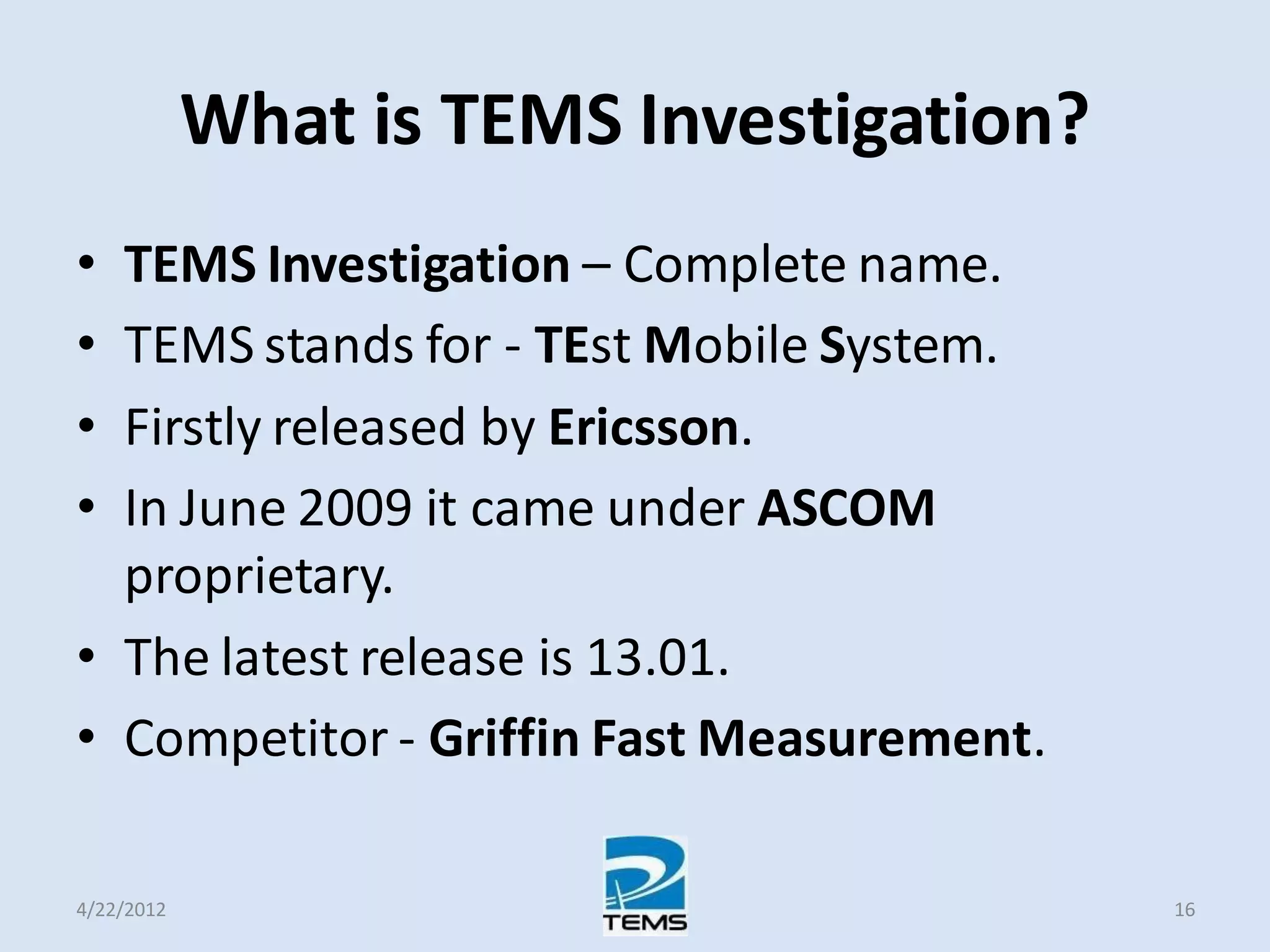 What is TEMS Investigation?

• TEMS Investigation – Complete name.
• TEMS stands for - TEst Mobile System.
• Firstly released by Ericsson.
• In June 2009 it came under ASCOM proprietary.
• The latest release is 13.01.
• Competitor - Griffin Fast Measurement.

4/22/2012

TEMS

16